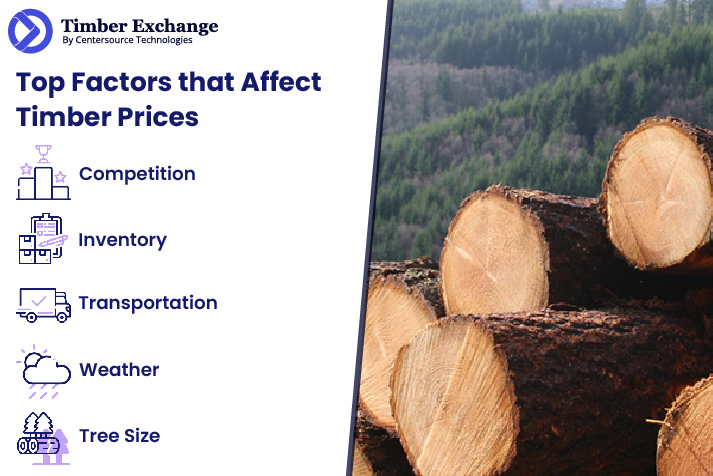 Timber Exchange
By Centersource Technologies

Top Factors that Affect Timber Prices

Competition

Inventory

Transportation

Weather

Tree Size